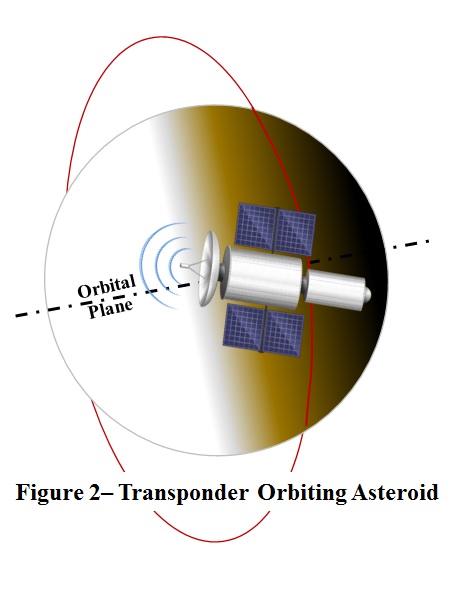 Orbital Plane

Figure 2– Transponder Orbiting Asteroid